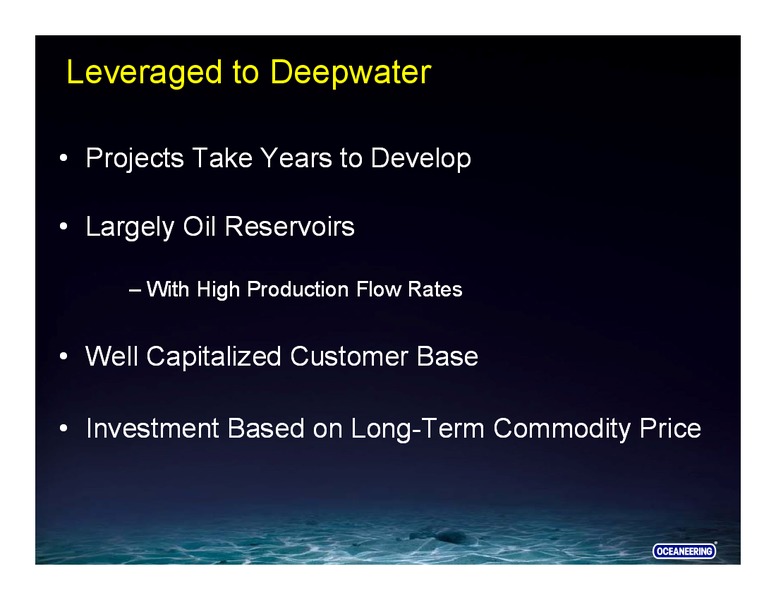 Leveraged to Deepwater

• Projects Take Years to Develop

• Largely Oil Reservoirs

– With High Production Flow Rates

• Well Capitalized Customer Base

• Investment Based on Long-Term Commodity Price

OCEANEERING